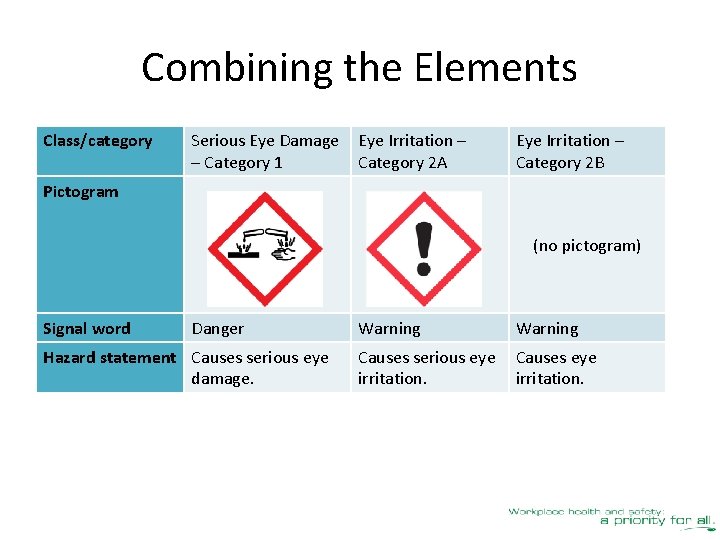 Combining the Elements

| Class/category | Serious Eye Damage – Category 1 | Eye Irritation – Category 2A | Eye Irritation – Category 2B |
|---|---|---|---|
| Pictogram | | | (no pictogram) |
| Signal word | Danger | Warning | Warning |
| Hazard statement | Causes serious eye damage. | Causes serious eye irritation. | Causes eye irritation. |

Workplace health and safety: a priority for all.